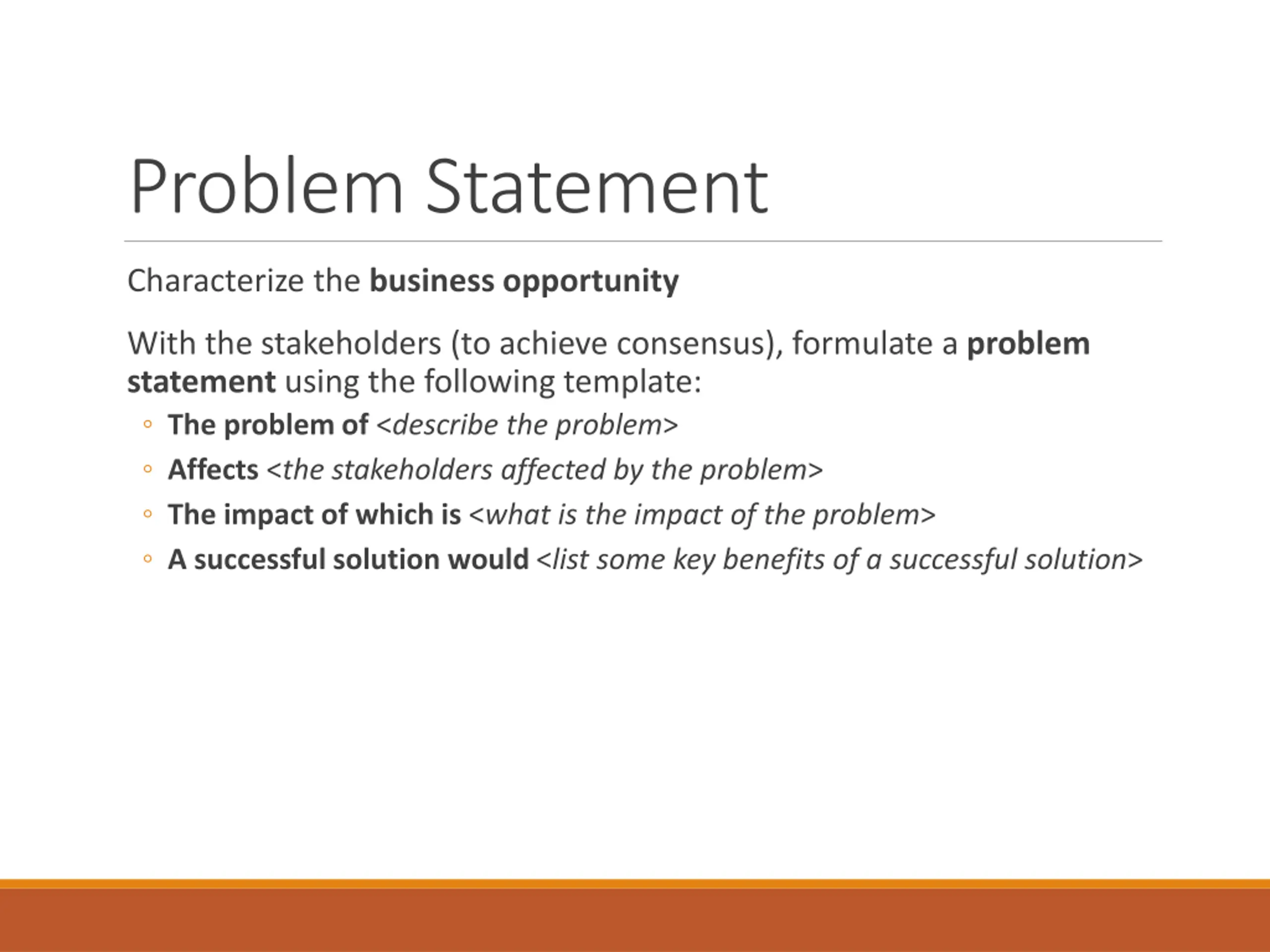 Problem Statement

Characterize the business opportunity

With the stakeholders (to achieve consensus), formulate a problem statement using the following template:

◦ The problem of <describe the problem>
◦ Affects <the stakeholders affected by the problem>
◦ The impact of which is <what is the impact of the problem>
◦ A successful solution would <list some key benefits of a successful solution>